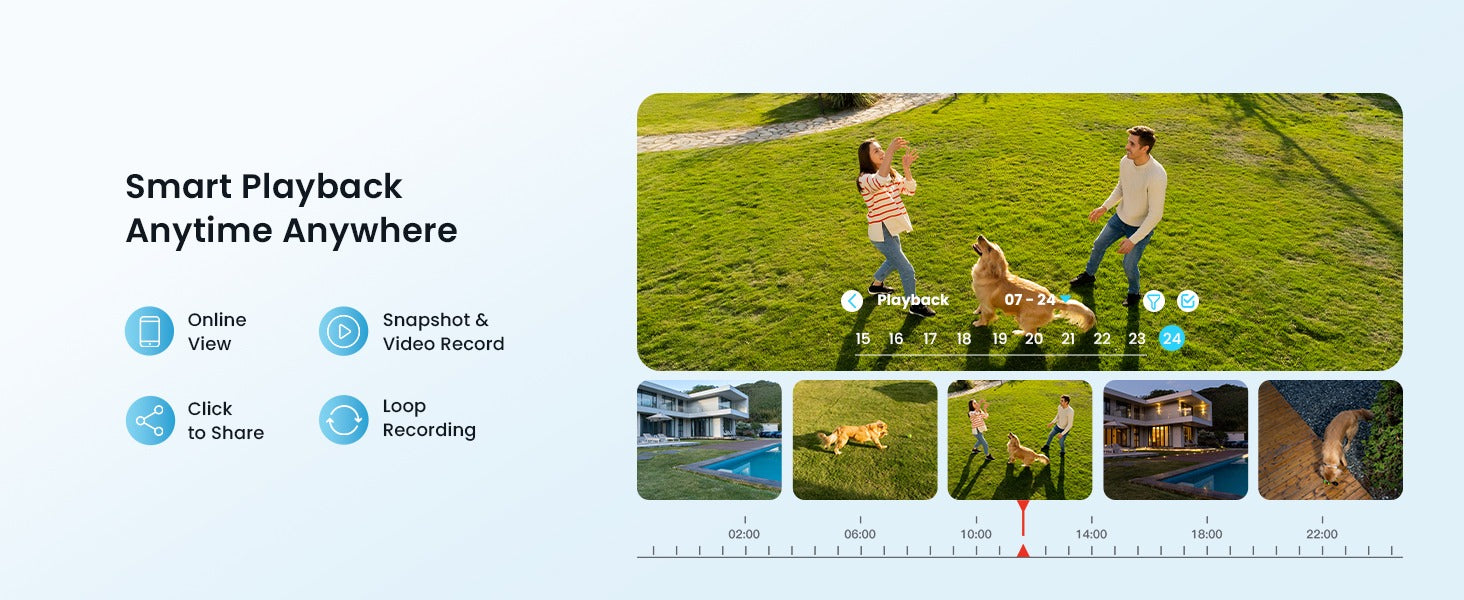 Smart Playback
Anytime Anywhere

Online View

Snapshot & Video Record

Click to Share

Loop Recording

Playback

07 - 24

15 16 17 18 19 20 21 22 23 24

02:00 06:00 10:00 14:00 18:00 22:00